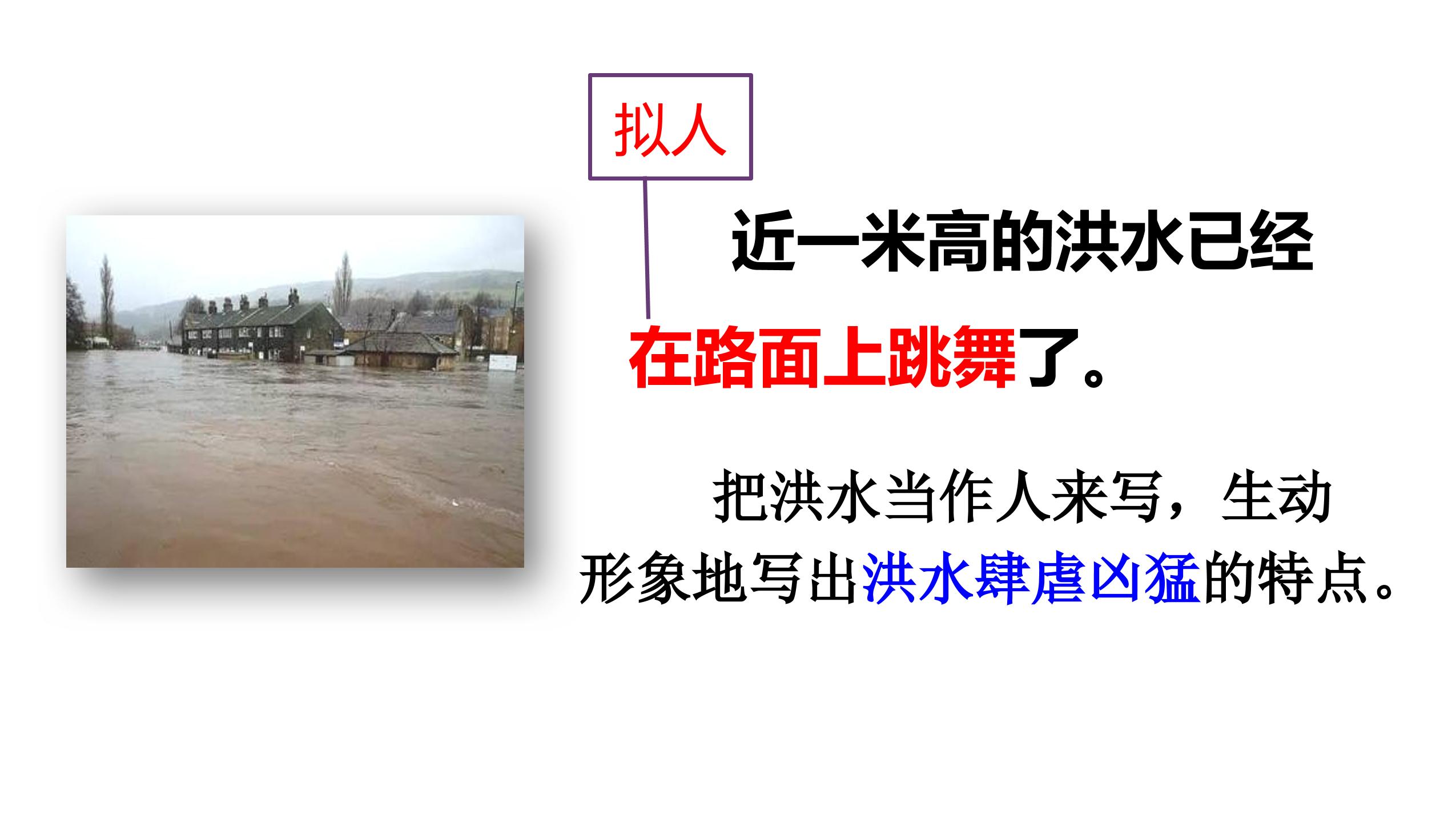 拟人

近一米高的洪水已经在路面上跳舞了。

把洪水当作人来写，生动形象地写出洪水肆虐凶猛的特点。